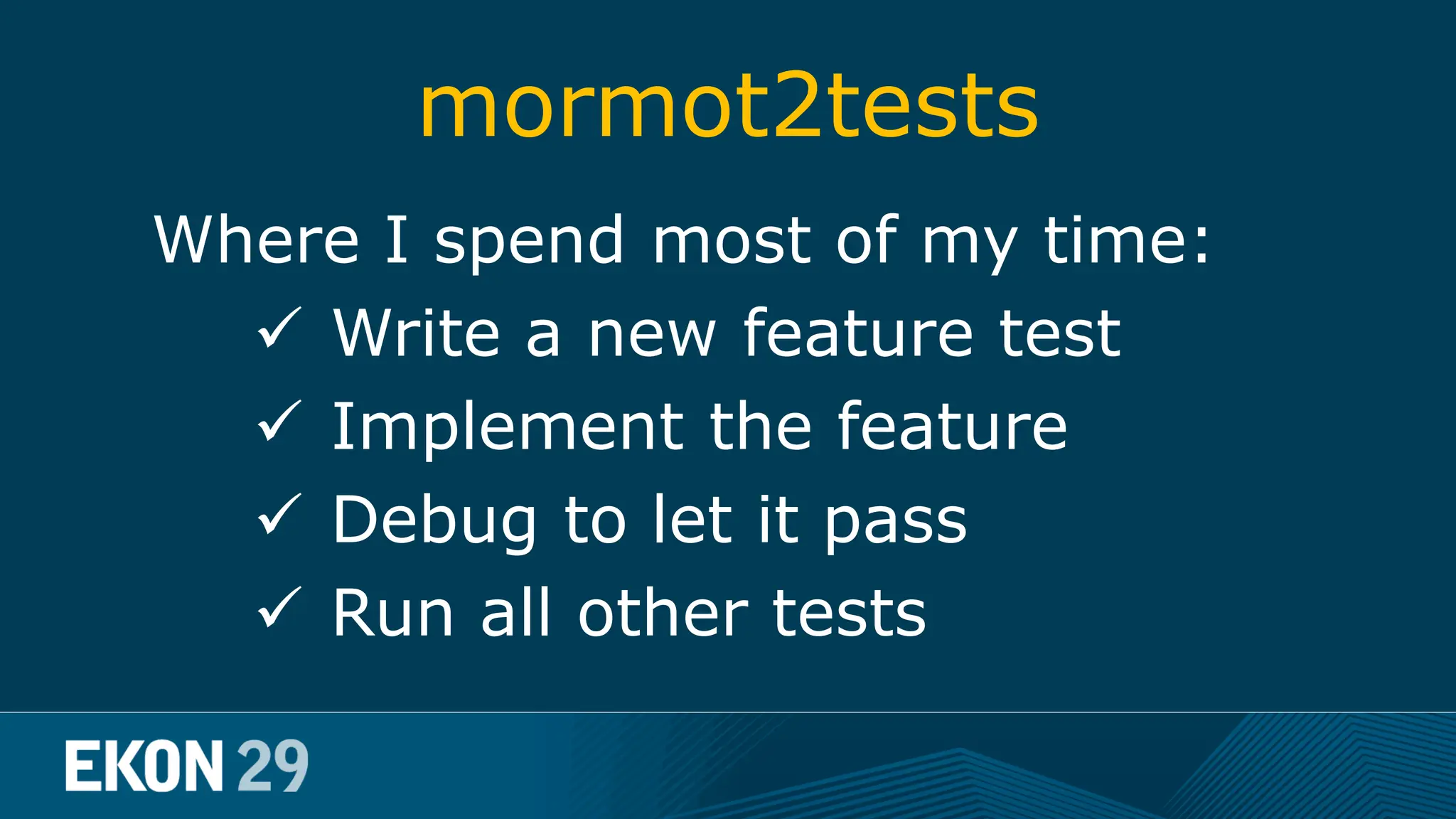 mormot2tests

Where I spend most of my time:

✓ Write a new feature test

✓ Implement the feature

✓ Debug to let it pass

✓ Run all other tests

EKON 29